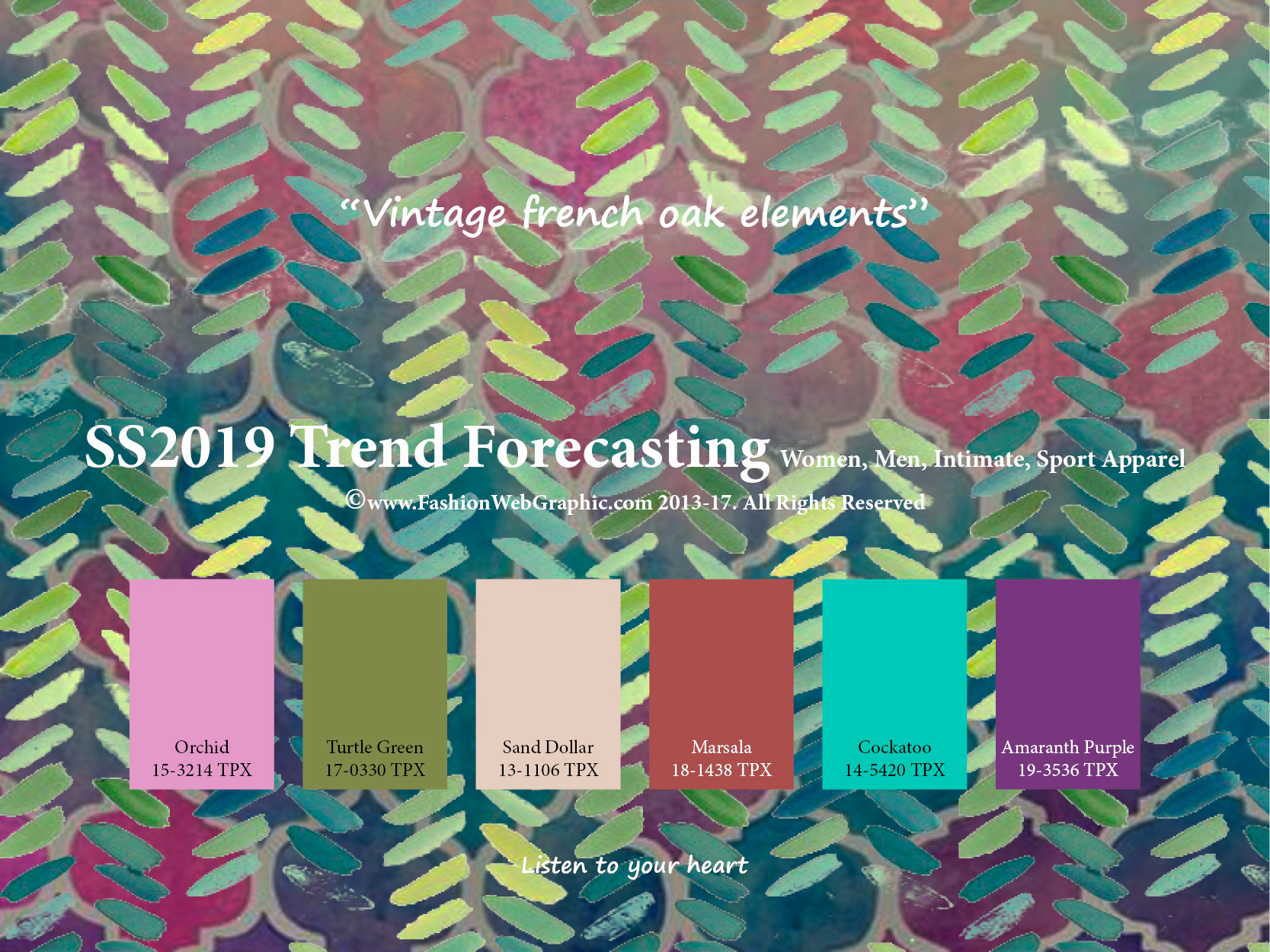 “Vintage french oak elements”

SS2019 Trend Forecasting Women, Men, Intimate, Sport Apparel
©www.FashionWebGraphic.com 2013-17. All Rights Reserved

Orchid
15-3214 TPX

Turtle Green
17-0330 TPX

Sand Dollar
13-1106 TPX

Marsala
18-1438 TPX

Cockatoo
14-5420 TPX

Amaranth Purple
19-3536 TPX

Listen to your heart